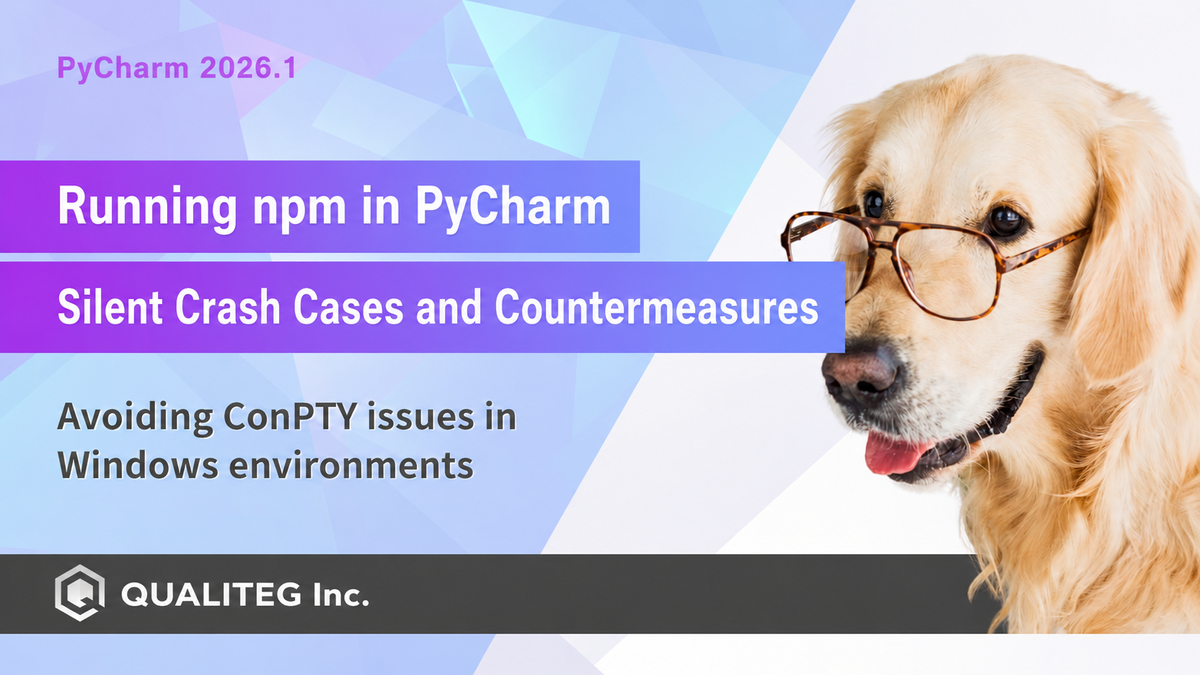 PyCharm 2026.1

Running npm in PyCharm

Silent Crash Cases and Countermeasures

Avoiding ConPTY issues in Windows environments

QUALITEG Inc.